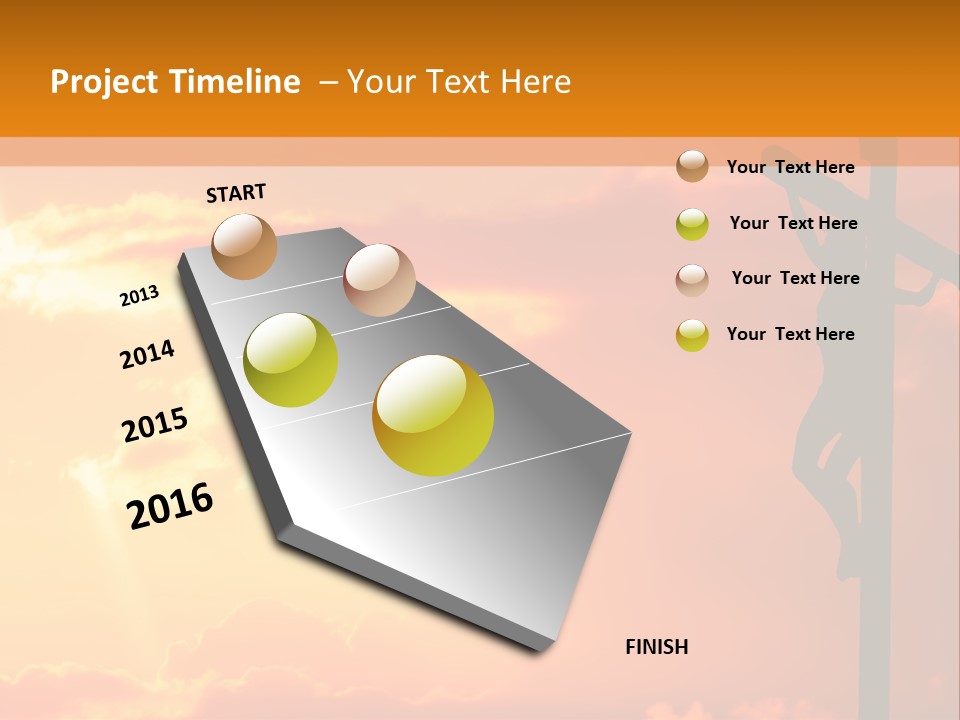 Project Timeline – Your Text Here

START

2013

2014

2015

2016

FINISH

Your Text Here

Your Text Here

Your Text Here

Your Text Here